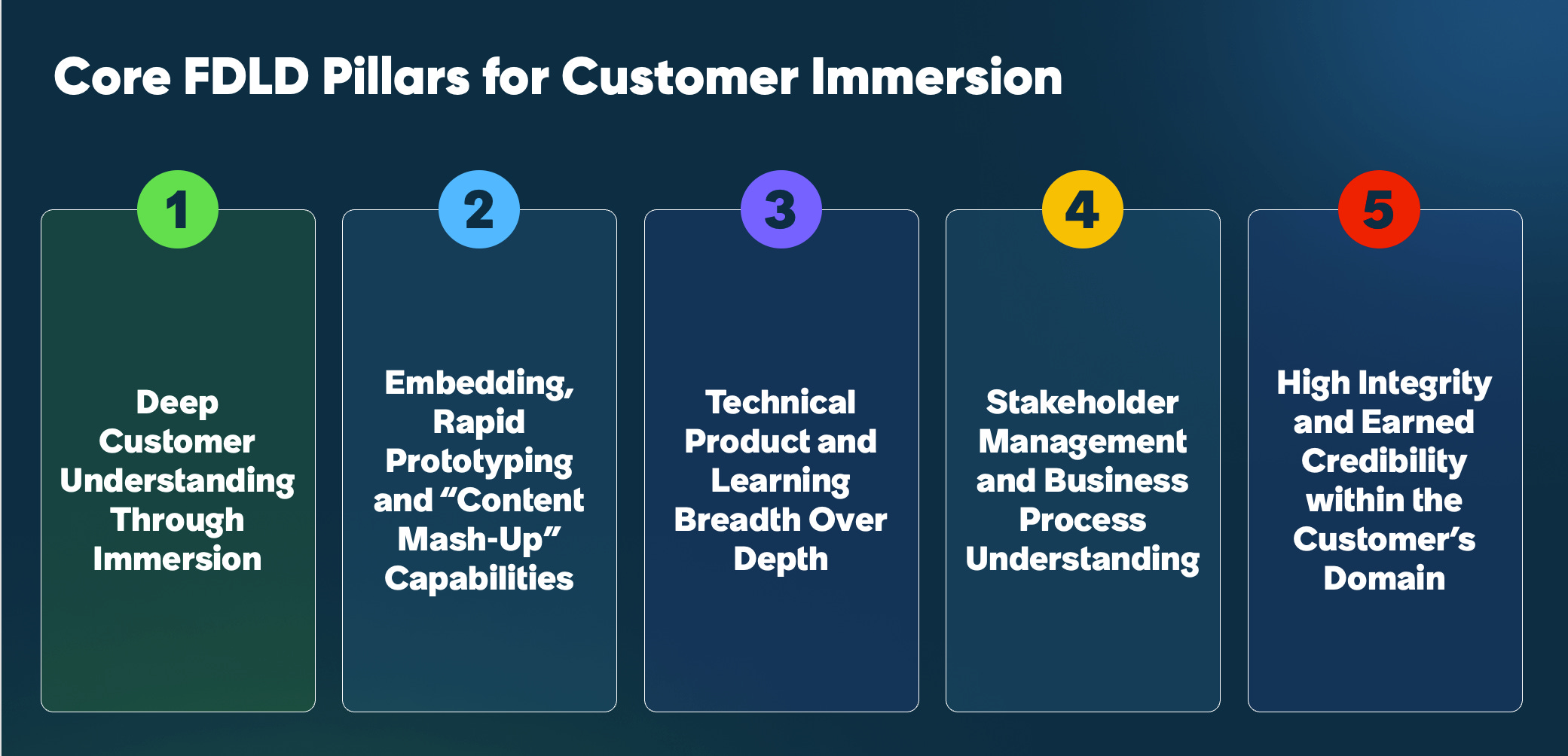 Core FDLD Pillars for Customer Immersion

1

Deep Customer Understanding Through Immersion

2

Embedding, Rapid Prototyping and “Content Mash-Up” Capabilities

3

Technical Product and Learning Breadth Over Depth

4

Stakeholder Management and Business Process Understanding

5

High Integrity and Earned Credibility within the Customer’s Domain